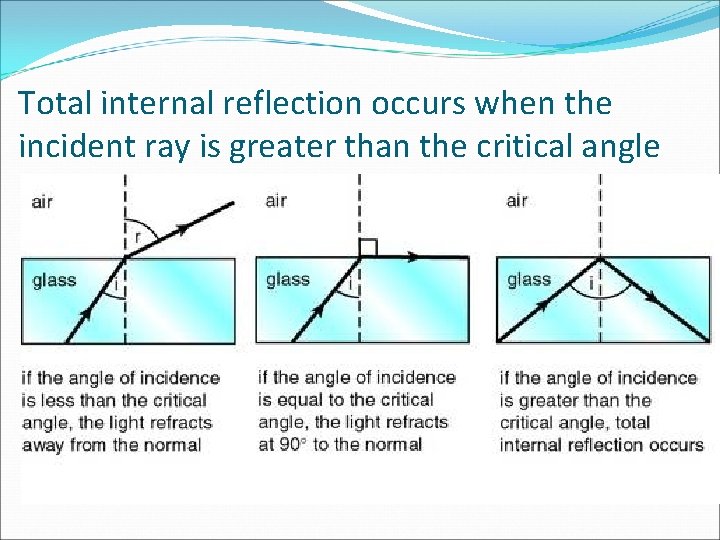 Total internal reflection occurs when the incident ray is greater than the critical angle

air

r

glass

i

if the angle of incidence is less than the critical angle, the light refracts away from the normal

air

glass

i

if the angle of incidence is equal to the critical angle, the light refracts at 90° to the normal

air

glass

i

if the angle of incidence is greater than the critical angle, total internal reflection occurs